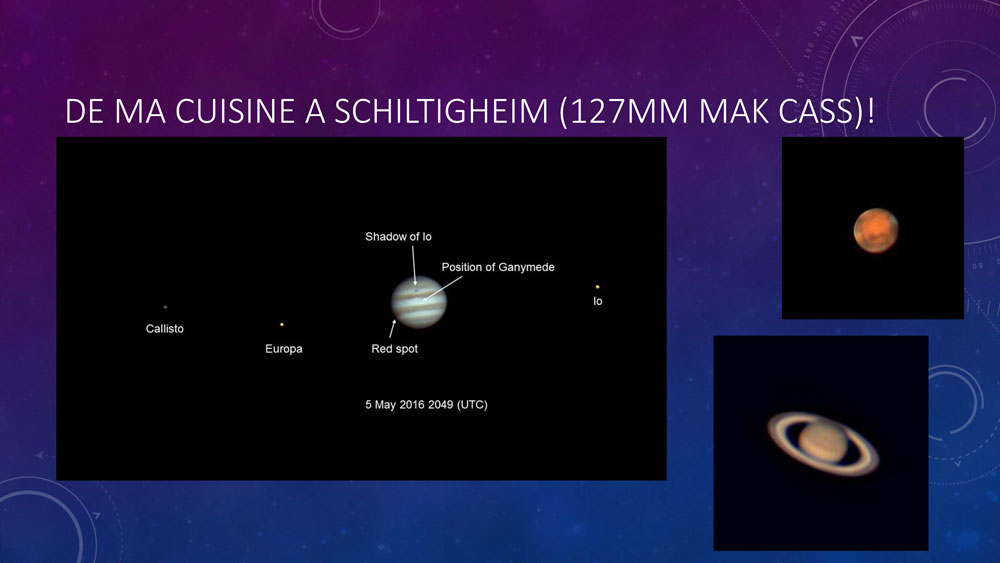 DE MA CUISINE A SCHILTIGHEIM (127MM MAK CASS)!

Shadow of Io

Position of Ganymede

Callisto

Europa

Red spot

Io

5 May 2016 2049 (UTC)